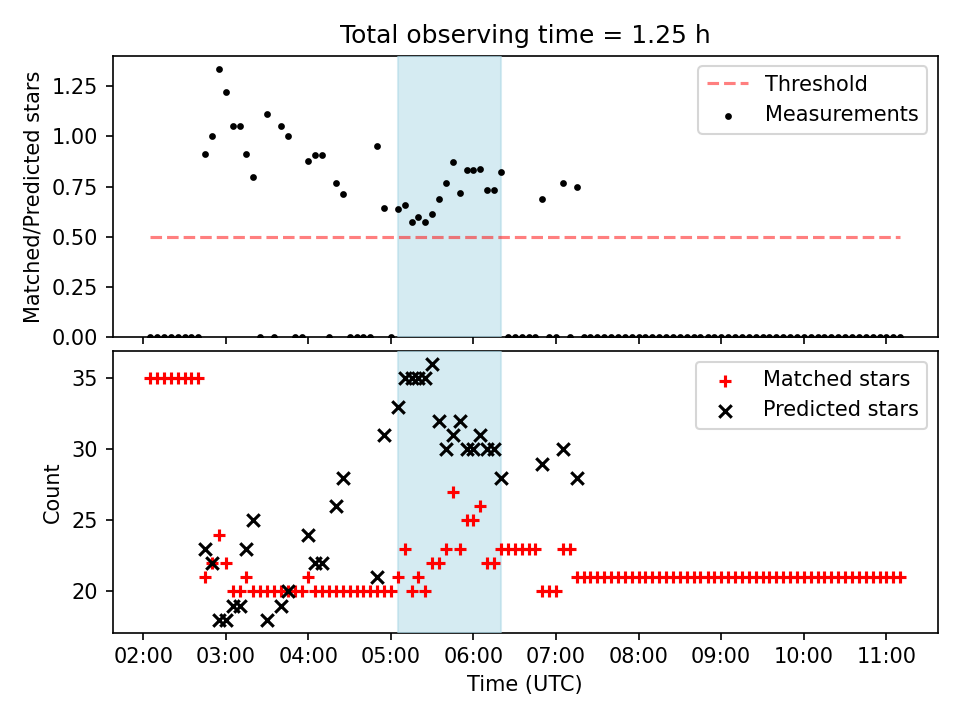 Total observing time = 1.25 h

Matched/Predicted stars

1.25
1.00
0.75
0.50
0.25
0.00

Threshold
Measurements

Count

35
30
25
20

Matched stars
Predicted stars

02:00 03:00 04:00 05:00 06:00 07:00 08:00 09:00 10:00 11:00

Time (UTC)